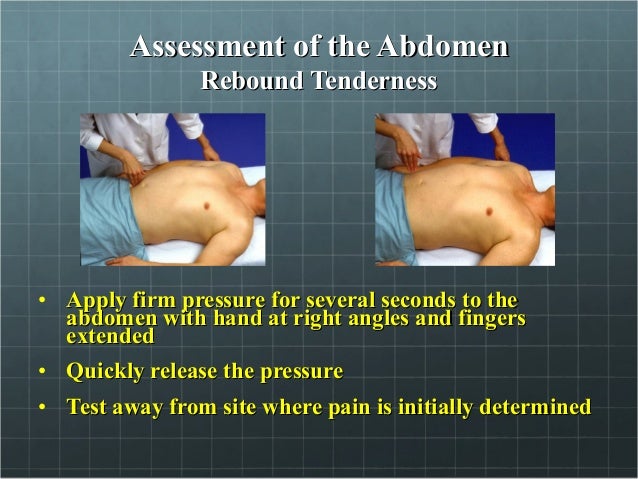 Assessment of the Abdomen
Rebound Tenderness

• Apply firm pressure for several seconds to the abdomen with hand at right angles and fingers extended

• Quickly release the pressure

• Test away from site where pain is initially determined